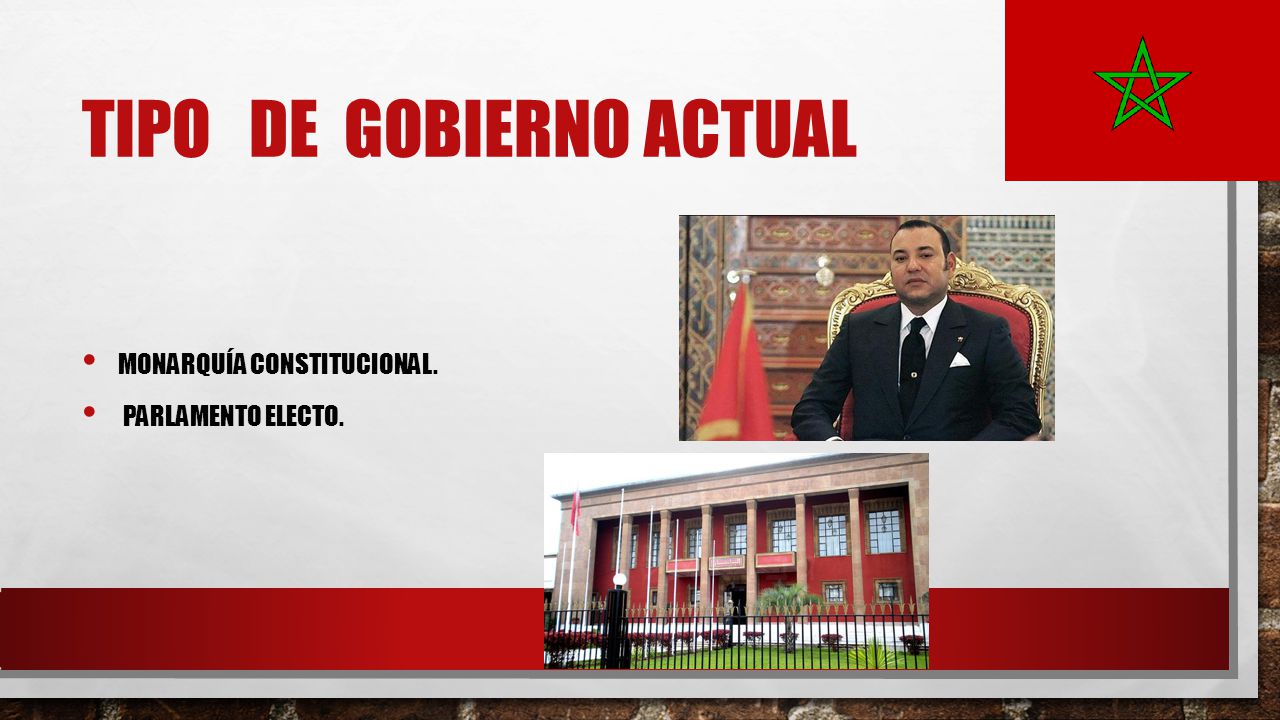 TIPO DE GOBIERNO ACTUAL

• MONARQUÍA CONSTITUCIONAL.
• PARLAMENTO ELECTO.